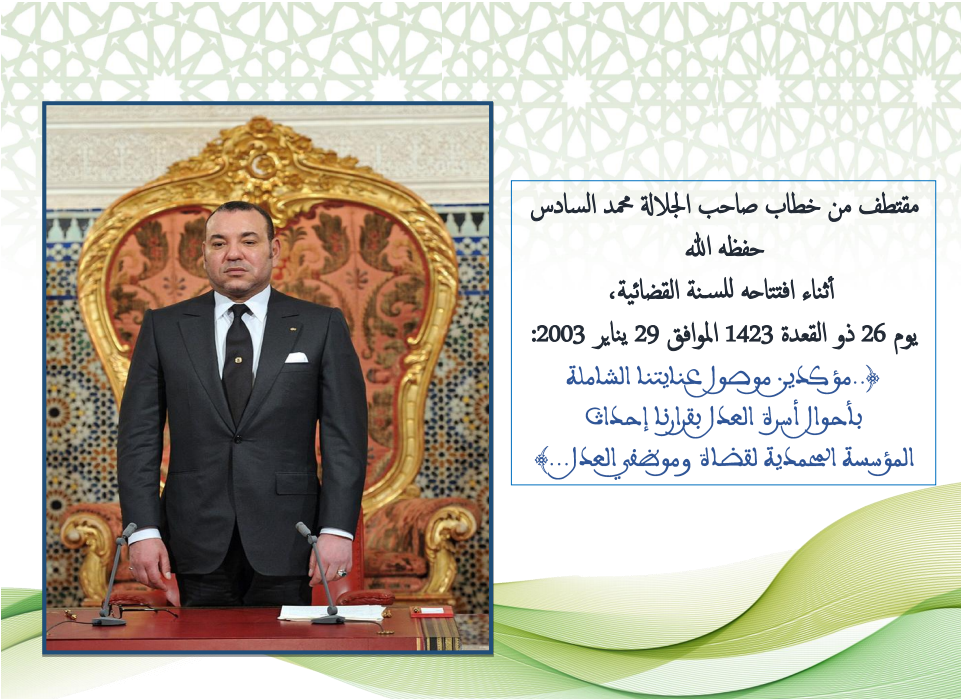 مقتطف من خطاب صاحب الجلالة محمد السادس
حفظه الله
أثناء افتتاحه للسنة القضائية،
يوم 26 ذو القعدة 1423 الموافق 29 يناير 2003:
﴿..مؤكدين موصول عنايتنا الشاملة
بأحوال أسرة العدل بقرارنا إحداث
المؤسسة المحمدية لقضاة وموظفي العدل...﴾